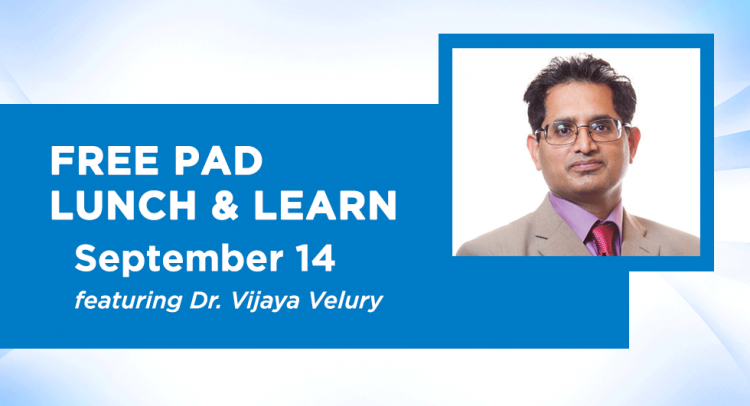 FREE PAD
LUNCH & LEARN
September 14
featuring Dr. Vijaya Velury